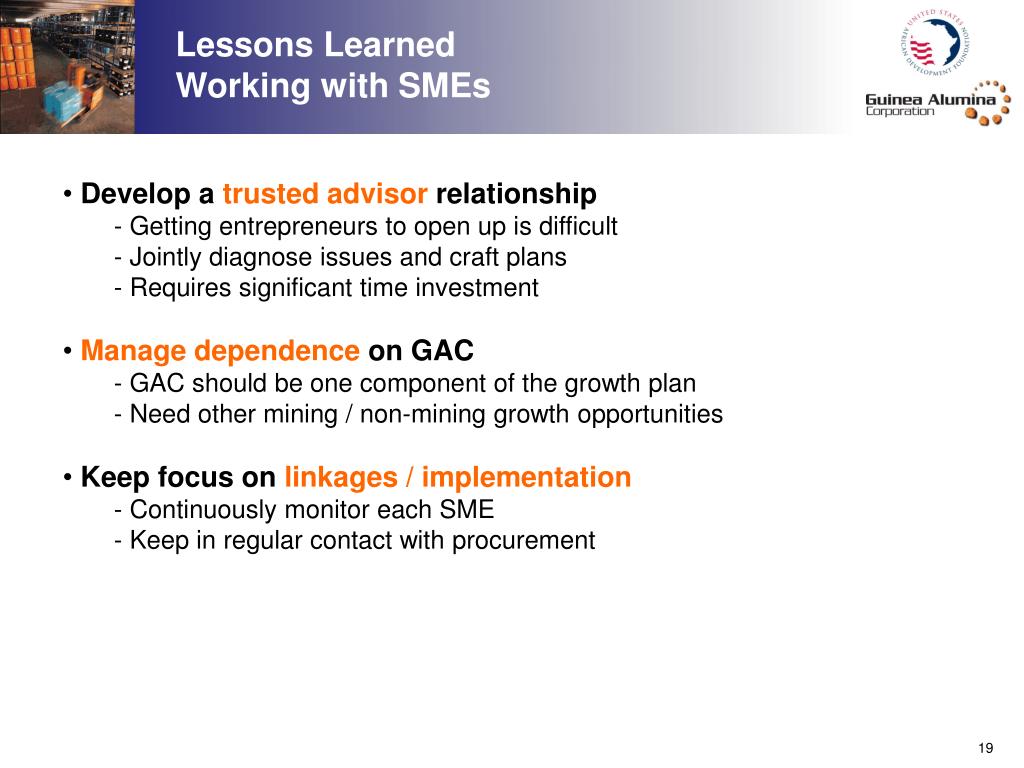 Lessons Learned
Working with SMEs

UNITED STATES AFRICAN DEVELOPMENT FOUNDATION

Guinea Alumina Corporation

• Develop a trusted advisor relationship
- Getting entrepreneurs to open up is difficult
- Jointly diagnose issues and craft plans
- Requires significant time investment

• Manage dependence on GAC
- GAC should be one component of the growth plan
- Need other mining / non-mining growth opportunities

• Keep focus on linkages / implementation
- Continuously monitor each SME
- Keep in regular contact with procurement

19